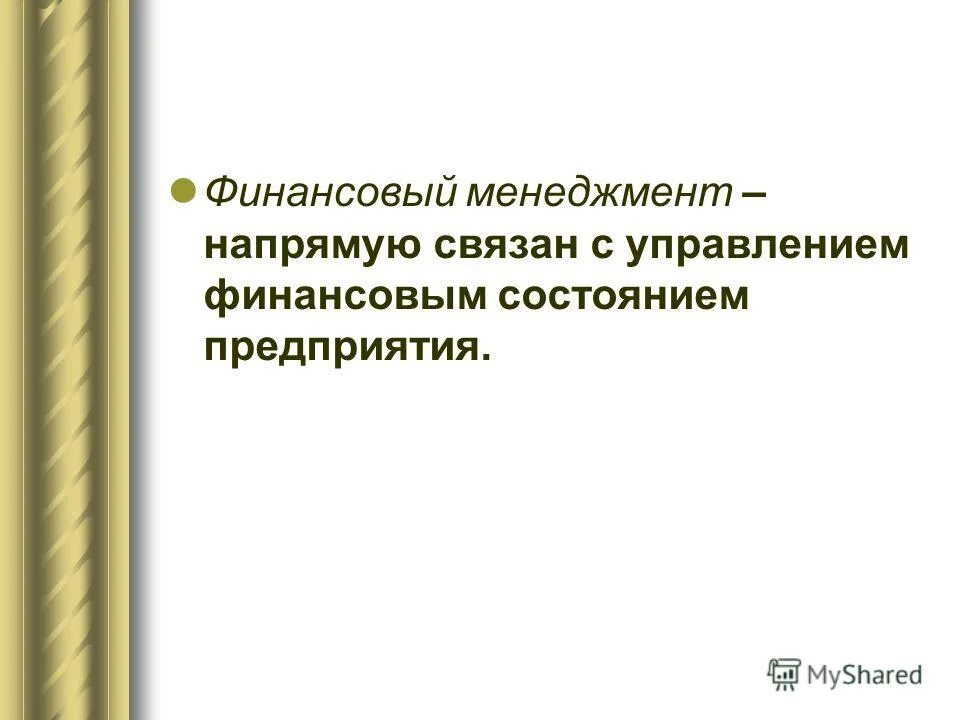 Финансовый менеджмент – напрямую связан с управлением финансовым состоянием предприятия.

MyShared